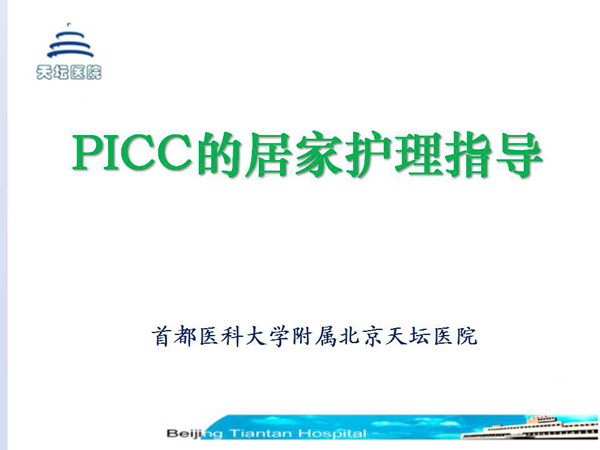 天坛医院

PICC的居家护理指导

首都医科大学附属北京天坛医院

Beijing Tiantan Hospital